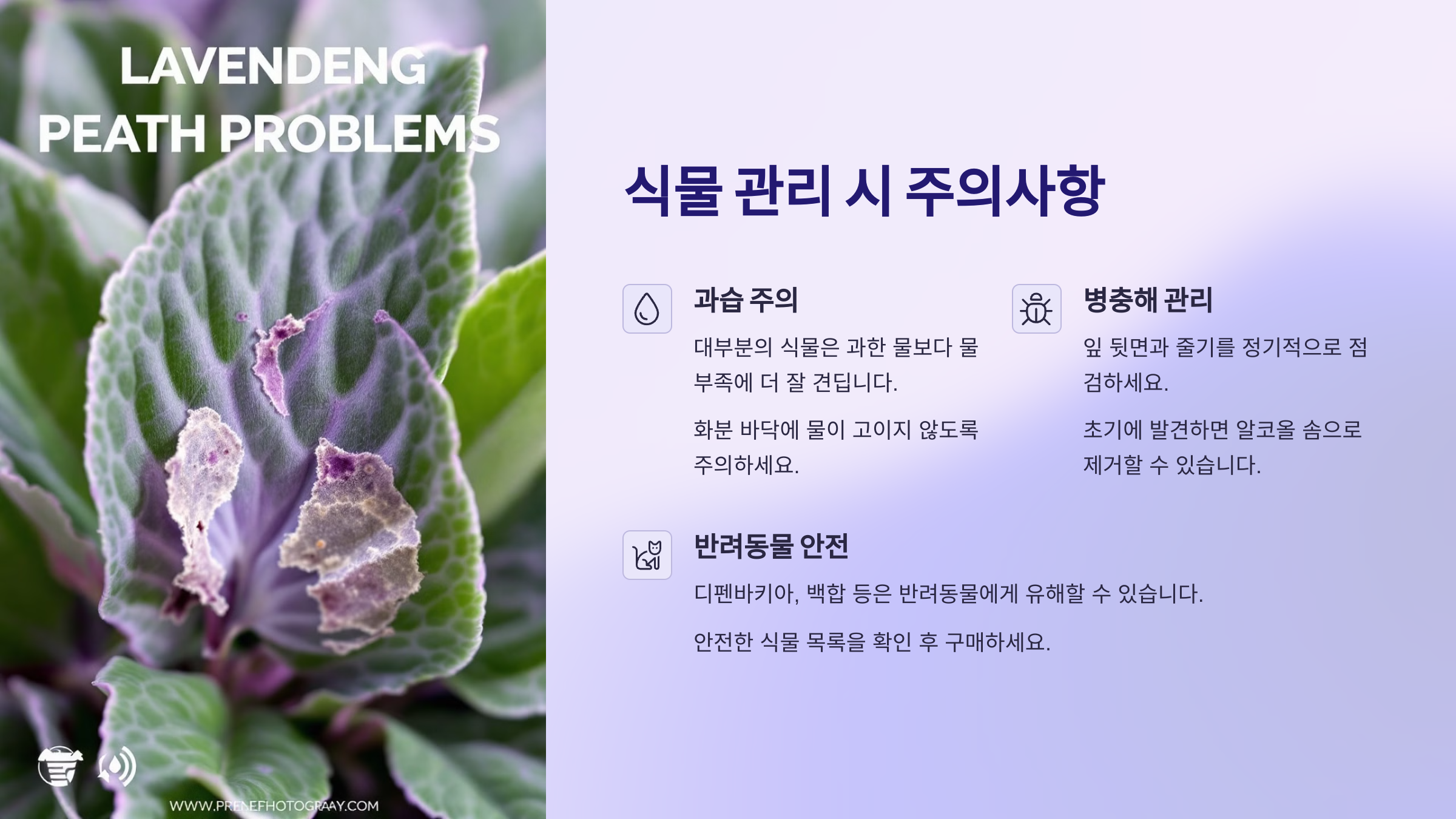 LAVENDENG PEATH PROBLEMS

WWW.PRENEFHOTOGRAAY.COM

식물 관리 시 주의사항

과습 주의

대부분의 식물은 과한 물보다 물 부족에 더 잘 견딥니다.

화분 바닥에 물이 고이지 않도록 주의하세요.

병충해 관리

잎 뒷면과 줄기를 정기적으로 점검하세요.

초기에 발견하면 알코올 솜으로 제거할 수 있습니다.

반려동물 안전

디펜바키아, 백합 등은 반려동물에게 유해할 수 있습니다.

안전한 식물 목록을 확인 후 구매하세요.